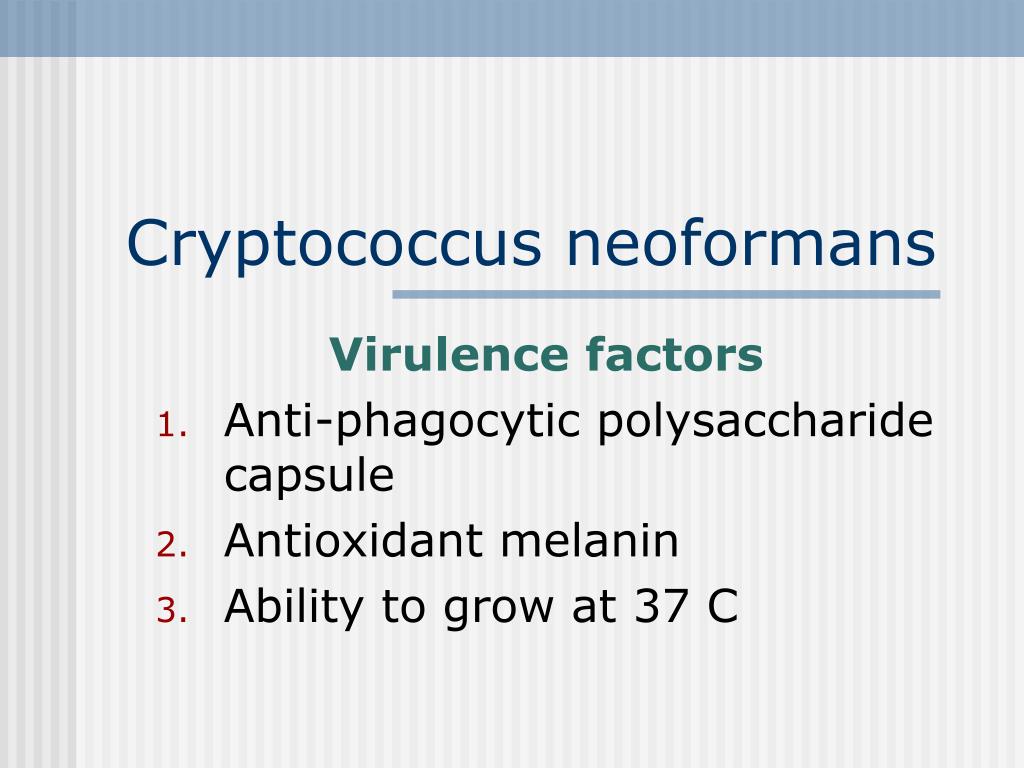 Cryptococcus neoformans

Virulence factors

1. Anti-phagocytic polysaccharide capsule
2. Antioxidant melanin
3. Ability to grow at 37 C